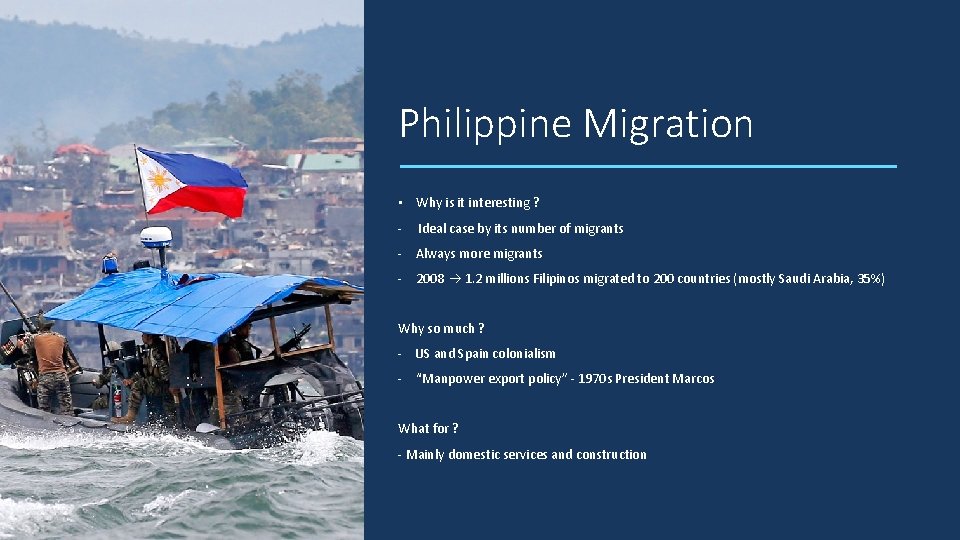 Philippine Migration

• Why is it interesting ?
- Ideal case by its number of migrants
- Always more migrants
- 2008 → 1.2 millions Filipinos migrated to 200 countries (mostly Saudi Arabia, 35%)

Why so much ?
- US and Spain colonialism
- "Manpower export policy" - 1970s President Marcos

What for ?
- Mainly domestic services and construction